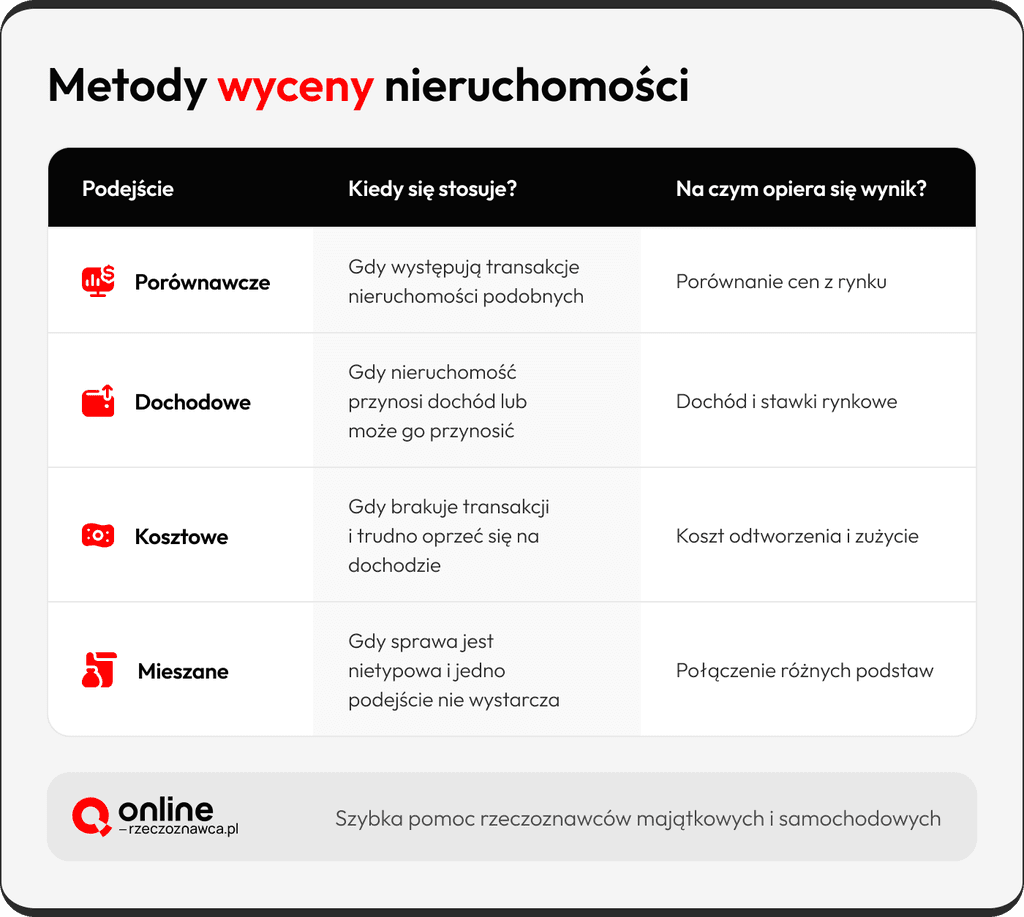 Metody wyceny nieruchomości

| Podejście | Kiedy się stosuje? | Na czym opiera się wynik? |
|---|---|---|
| Porównawcze | Gdy występują transakcje nieruchomości podobnych | Porównanie cen z rynku |
| Dochodowe | Gdy nieruchomość przynosi dochód lub może go przynosić | Dochód i stawki rynkowe |
| Kosztowe | Gdy brakuje transakcji i trudno oprzeć się na dochodzie | Koszt odtworzenia i zużycie |
| Mieszane | Gdy sprawa jest nietypowa i jedno podejście nie wystarcza | Połączenie różnych podstaw |

online –rzeczoznawca.pl

Szybka pomoc rzeczoznawców majątkowych i samochodowych